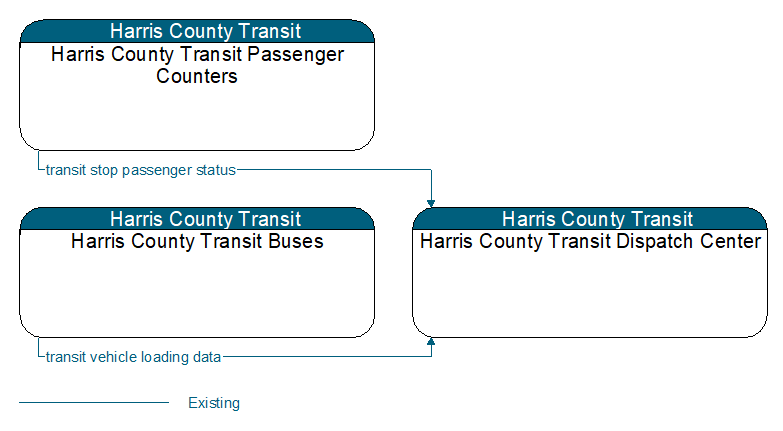 Harris County Transit
Harris County Transit Passenger Counters

transit stop passenger status

Harris County Transit
Harris County Transit Buses

Harris County Transit
Harris County Transit Dispatch Center

transit vehicle loading data

Existing